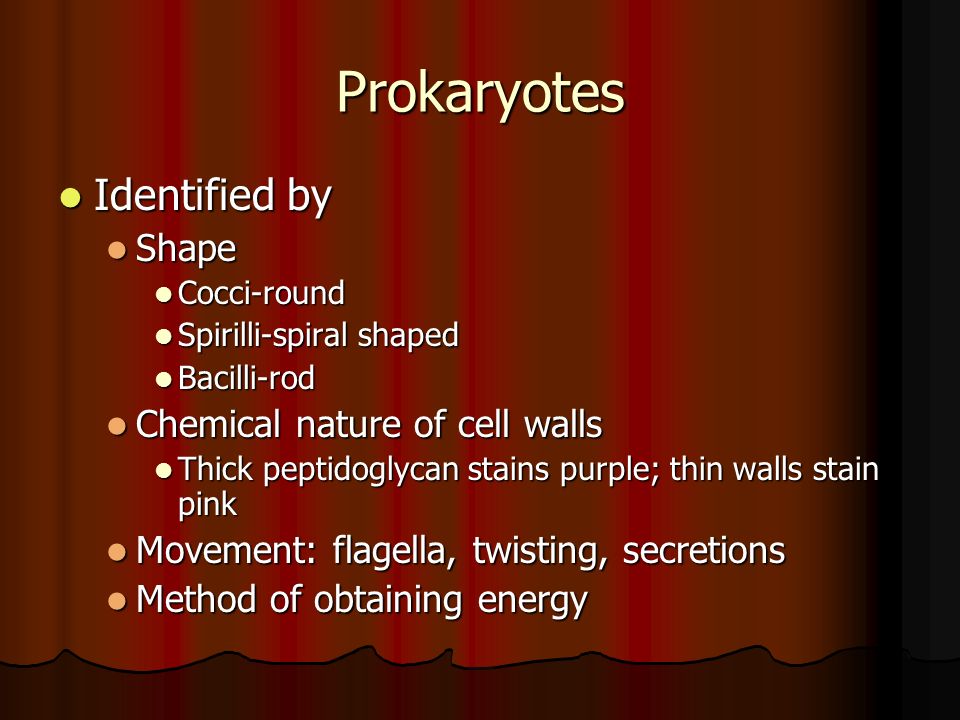 Prokaryotes

- Identified by
  - Shape
    - Cocci-round
    - Spirilli-spiral shaped
    - Bacilli-rod
  - Chemical nature of cell walls
    - Thick peptidoglycan stains purple; thin walls stain pink
  - Movement: flagella, twisting, secretions
  - Method of obtaining energy